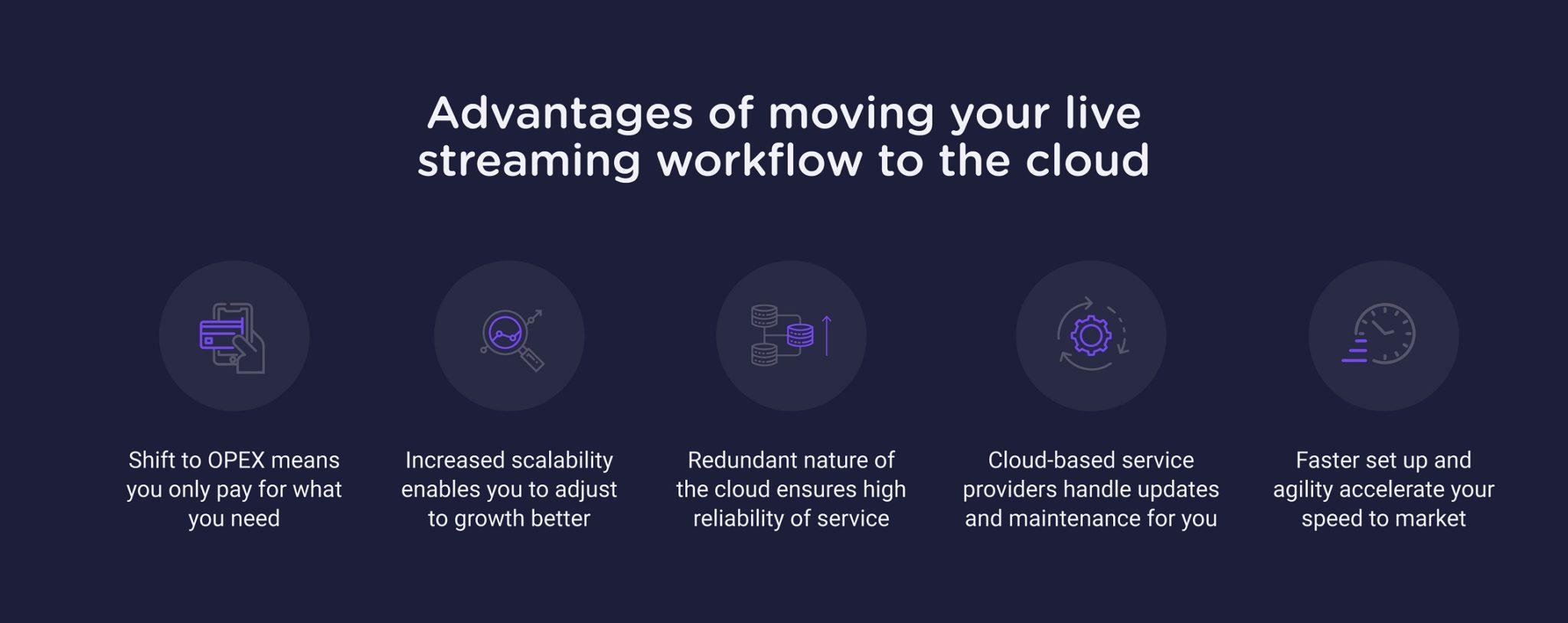 Advantages of moving your live streaming workflow to the cloud

Shift to OPEX means you only pay for what you need

Increased scalability enables you to adjust to growth better

Redundant nature of the cloud ensures high reliability of service

Cloud-based service providers handle updates and maintenance for you

Faster set up and agility accelerate your speed to market